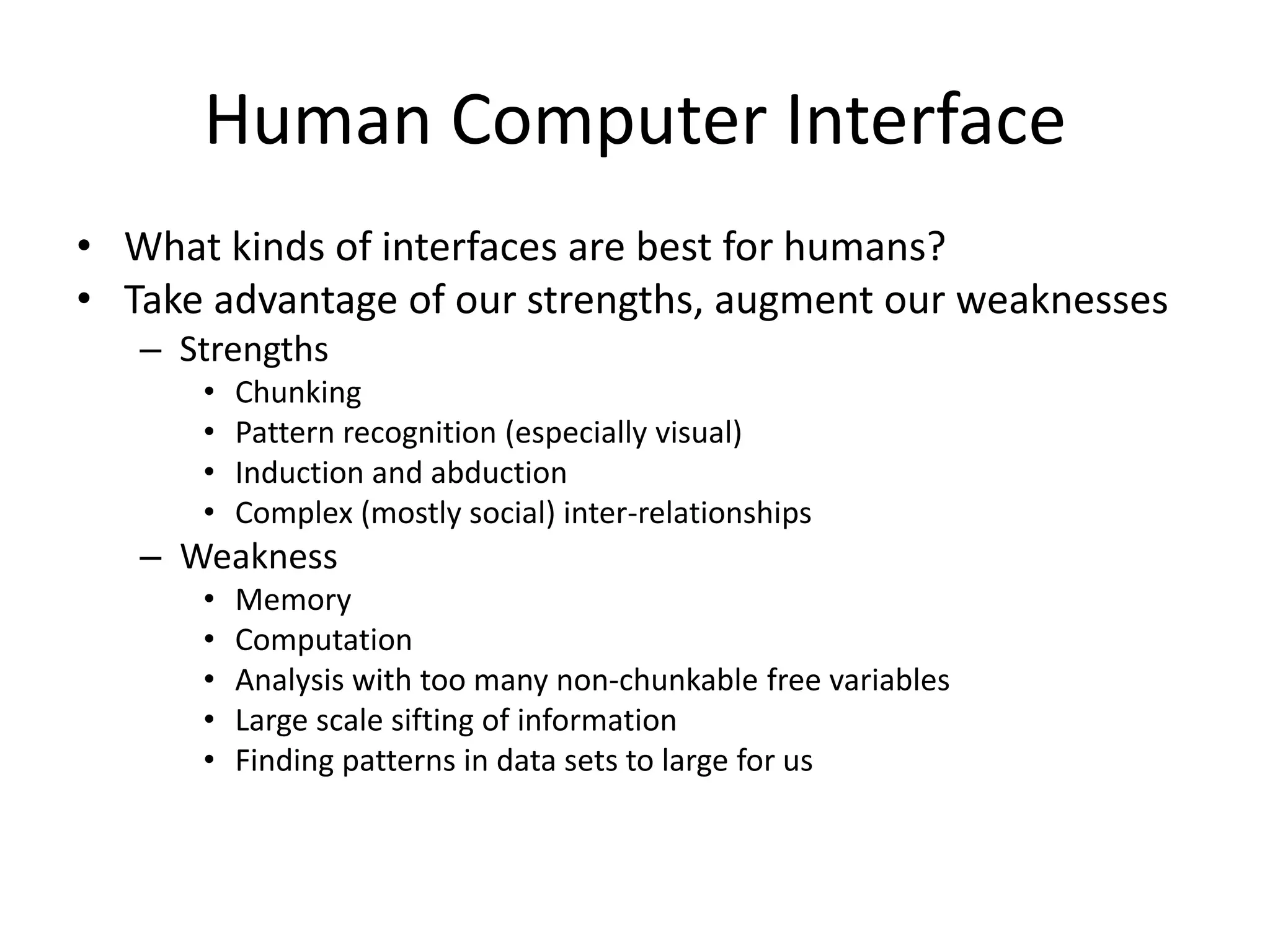 Human Computer Interface

• What kinds of interfaces are best for humans?
• Take advantage of our strengths, augment our weaknesses
  – Strengths
    • Chunking
    • Pattern recognition (especially visual)
    • Induction and abduction
    • Complex (mostly social) inter-relationships
  – Weakness
    • Memory
    • Computation
    • Analysis with too many non-chunkable free variables
    • Large scale sifting of information
    • Finding patterns in data sets to large for us